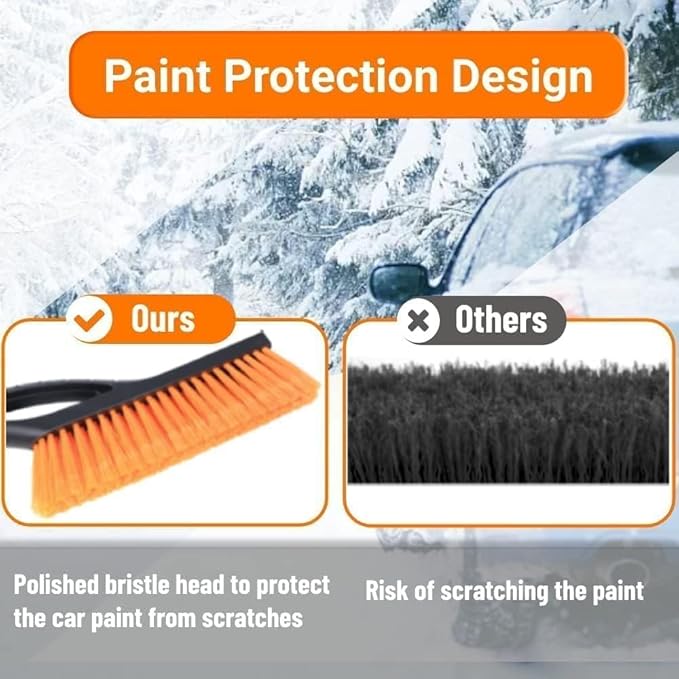 Paint Protection Design

Ours

Others

Polished bristle head to protect the car paint from scratches

Risk of scratching the paint